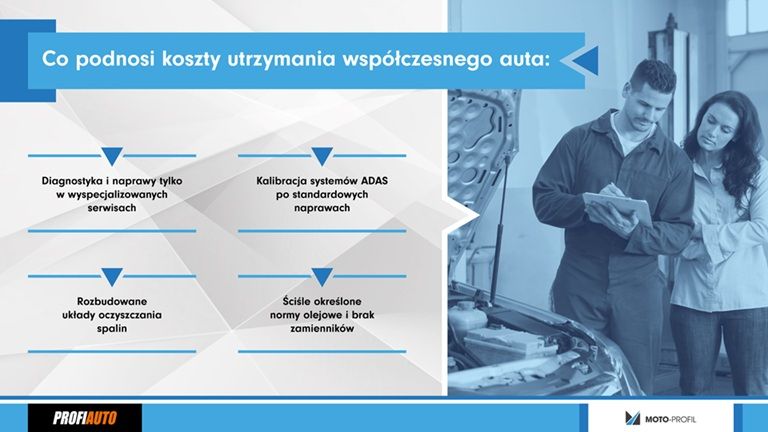 Co podnosi koszty utrzymania współczesnego auta:

Diagnostyka i naprawy tylko w wyspecjalizowanych serwisach

Kalibracja systemów ADAS po standardowych naprawach

Rozbudowane układy oczyszczania spalin

Ściśle określone normy olejowe i brak zamienników

PROFIAUTO

MOTO-PROFIL